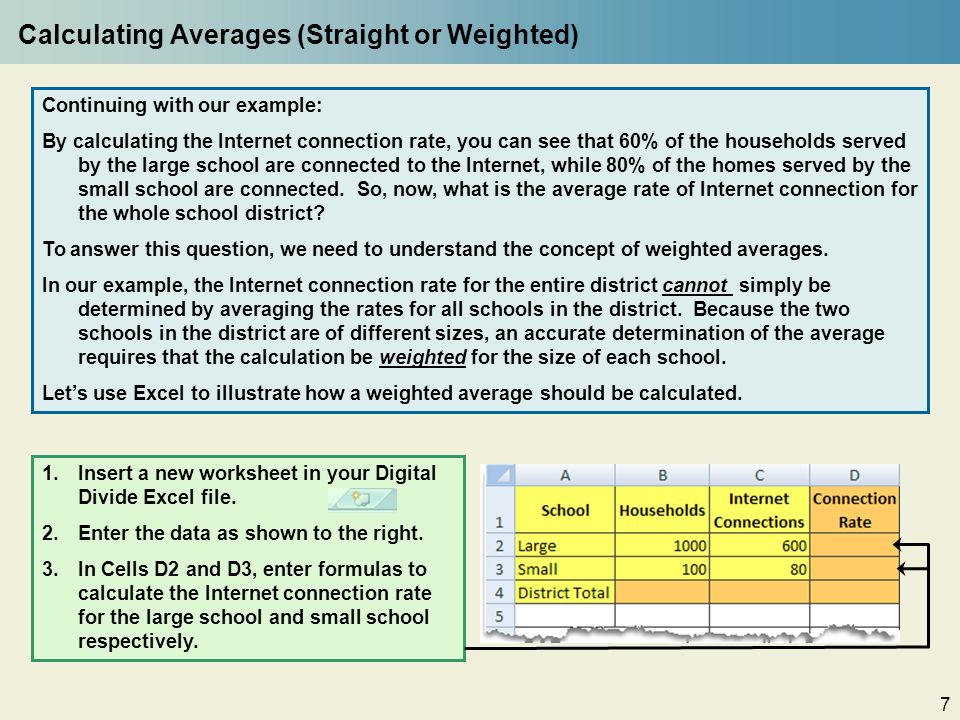 Calculating Averages (Straight or Weighted)

Continuing with our example:

By calculating the Internet connection rate, you can see that 60% of the households served by the large school are connected to the Internet, while 80% of the homes served by the small school are connected. So, now, what is the average rate of Internet connection for the whole school district?

To answer this question, we need to understand the concept of weighted averages.

In our example, the Internet connection rate for the entire district cannot simply be determined by averaging the rates for all schools in the district. Because the two schools in the district are of different sizes, an accurate determination of the average requires that the calculation be weighted for the size of each school.

Let's use Excel to illustrate how a weighted average should be calculated.

1. Insert a new worksheet in your Digital Divide Excel file.
2. Enter the data as shown to the right.
3. In Cells D2 and D3, enter formulas to calculate the Internet connection rate for the large school and small school respectively.

| | A | B | C | D |
|---|---|---|---|---|
| 1 | School | Households | Internet Connections | Connection Rate |
| 2 | Large | 1000 | 600 | |
| 3 | Small | 100 | 80 | |
| 4 | District Total | | | |
| 5 | | | | |

7